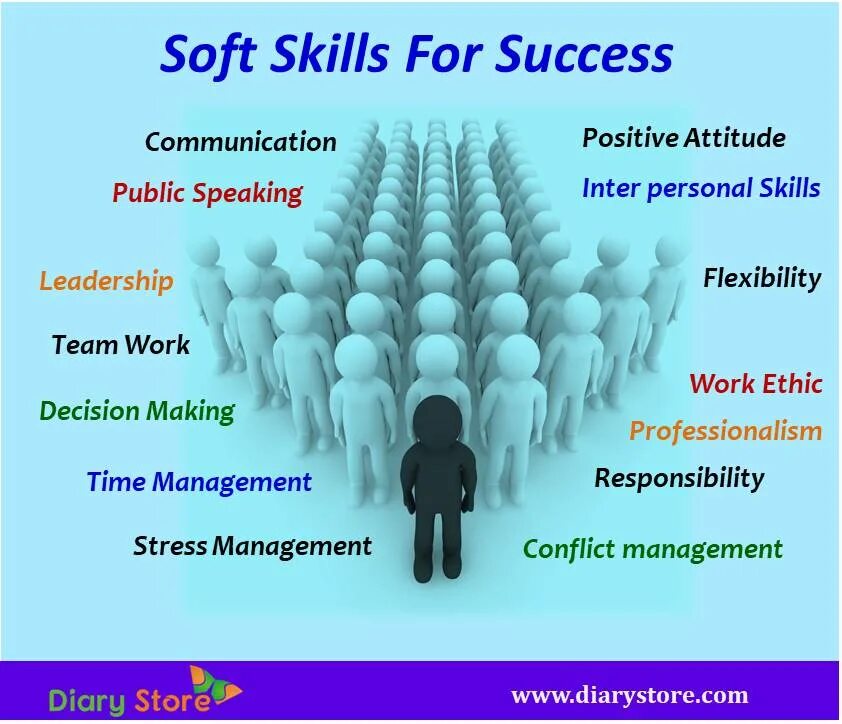 Soft Skills For Success

Communication

Public Speaking

Leadership

Team Work

Decision Making

Time Management

Stress Management

Positive Attitude

Inter personal Skills

Flexibility

Work Ethic

Professionalism

Responsibility

Conflict management

Diary Store

www.diarystore.com